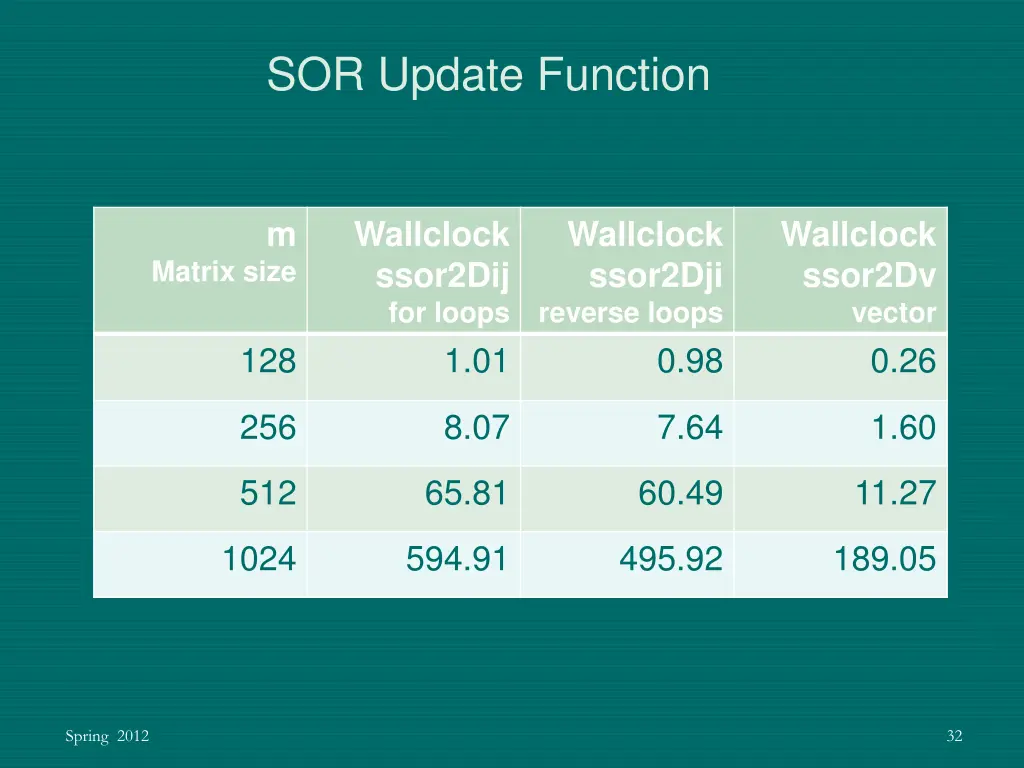 SOR Update Function

| m Matrix size | Wallclock ssor2Dij for loops | Wallclock ssor2Dji reverse loops | Wallclock ssor2Dv vector |
|---|---|---|---|
| 128 | 1.01 | 0.98 | 0.26 |
| 256 | 8.07 | 7.64 | 1.60 |
| 512 | 65.81 | 60.49 | 11.27 |
| 1024 | 594.91 | 495.92 | 189.05 |

Spring 2012

32